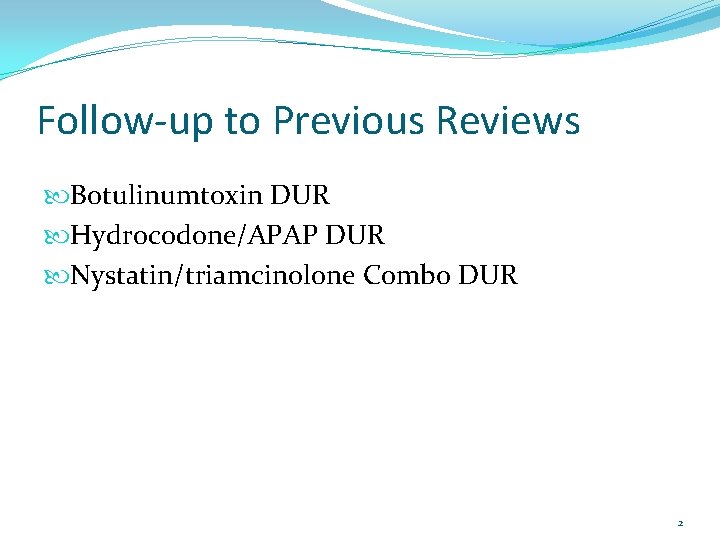 Follow-up to Previous Reviews

Botulinumtoxin DUR
Hydrocodone/APAP DUR
Nystatin/triamcinolone Combo DUR

2